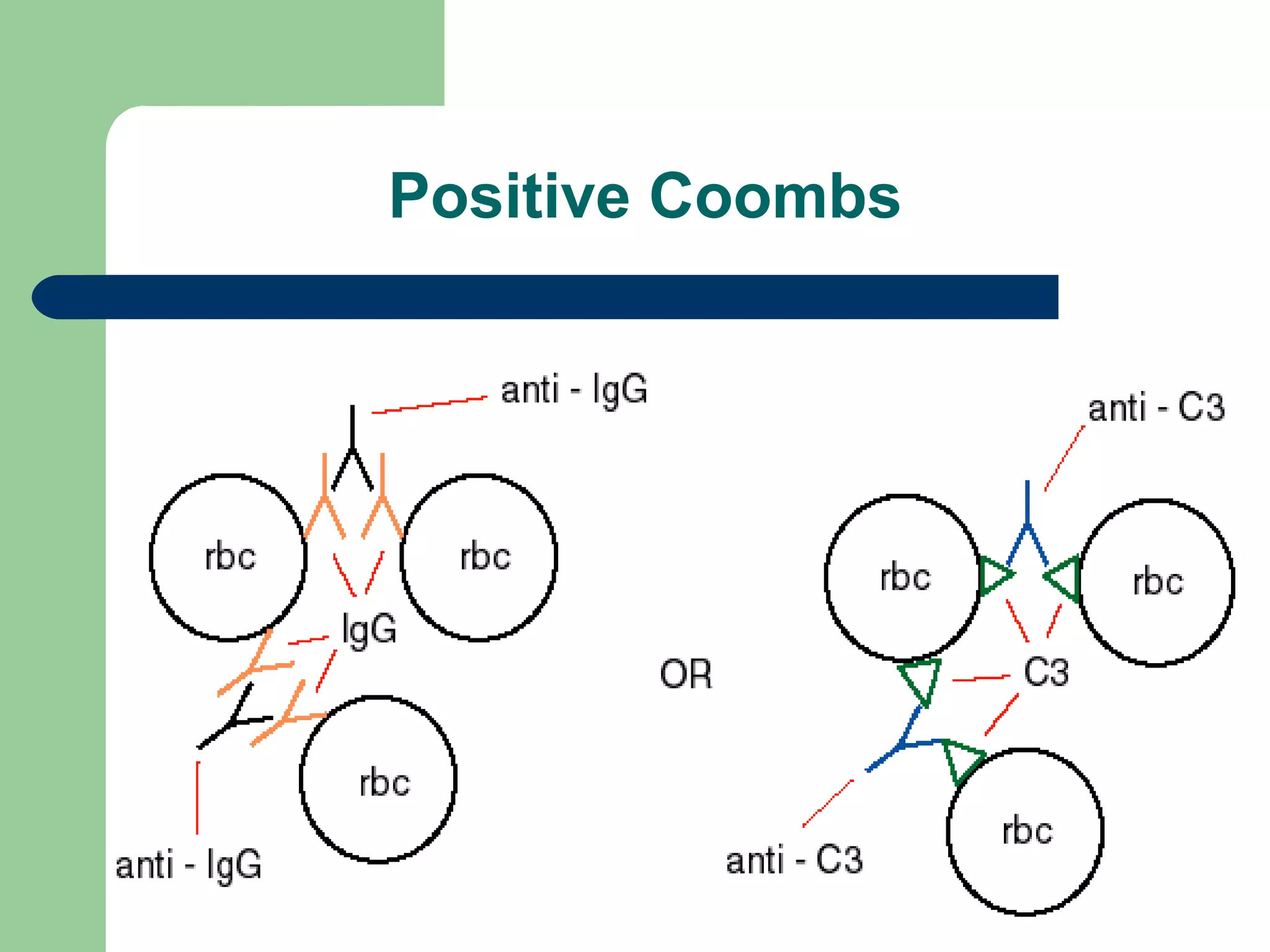 Positive Coombs

anti - IgG

rbc

rbc

IgG

rbc

anti - IgG

OR

anti - C3

rbc

rbc

C3

rbc

anti - C3